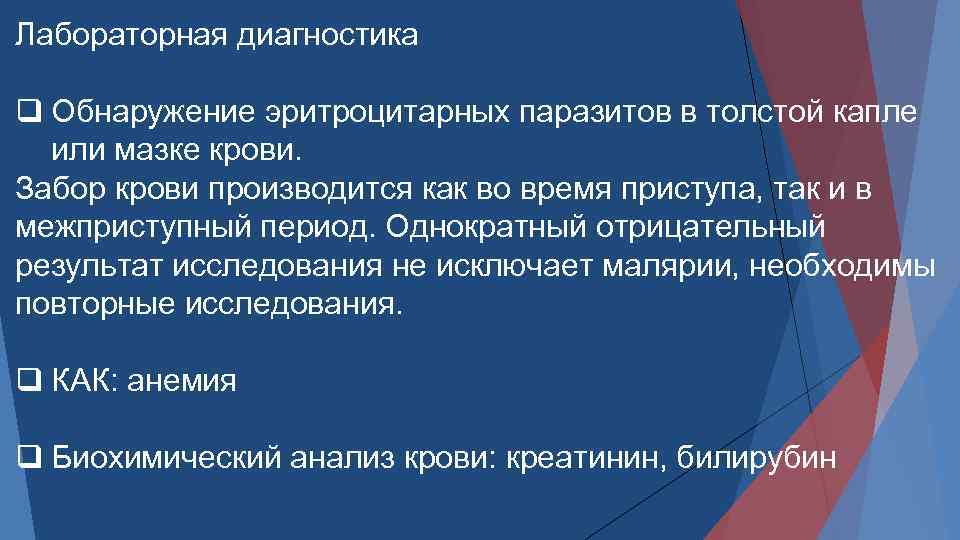 Лабораторная диагностика

❑ Обнаружение эритроцитарных паразитов в толстой капле или мазке крови.
Забор крови производится как во время приступа, так и в межприступный период. Однократный отрицательный результат исследования не исключает малярии, необходимы повторные исследования.

❑ КАК: анемия

❑ Биохимический анализ крови: креатинин, билирубин